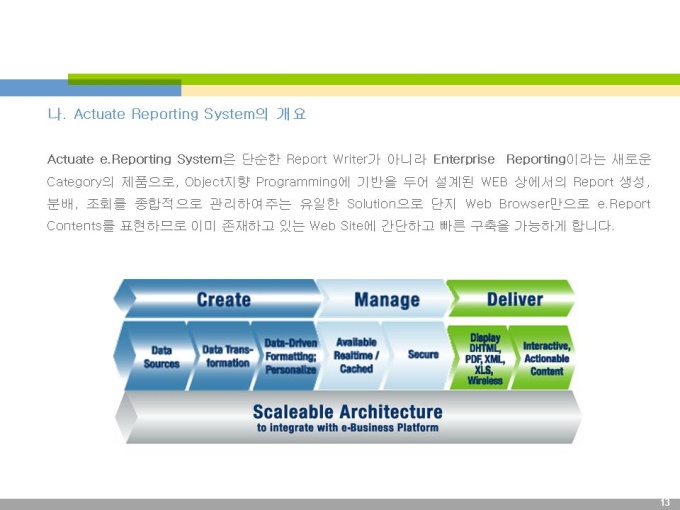 나. Actuate Reporting System의 개요

Actuate e.Reporting System은 단순한 Report Writer가 아니라 Enterprise Reporting이라는 새로운 Category의 제품으로, Object지향 Programming에 기반을 두어 설계된 WEB 상에서의 Report 생성, 분배, 조회를 종합적으로 관리하여주는 유일한 Solution으로 단지 Web Browser만으로 e.Report Contents를 표현하므로 이미 존재하고 있는 Web Site에 간단하고 빠른 구축을 가능하게 합니다.

Create

Manage

Deliver

Data Sources

Data Transformation

Data-Driven Formatting; Personalize

Available Realtime / Cached

Secure

Display DHTML, PDF, XML, XLS, Wireless

Interactive, Actionable Content

Scaleable Architecture
to integrate with e-Business Platform

13